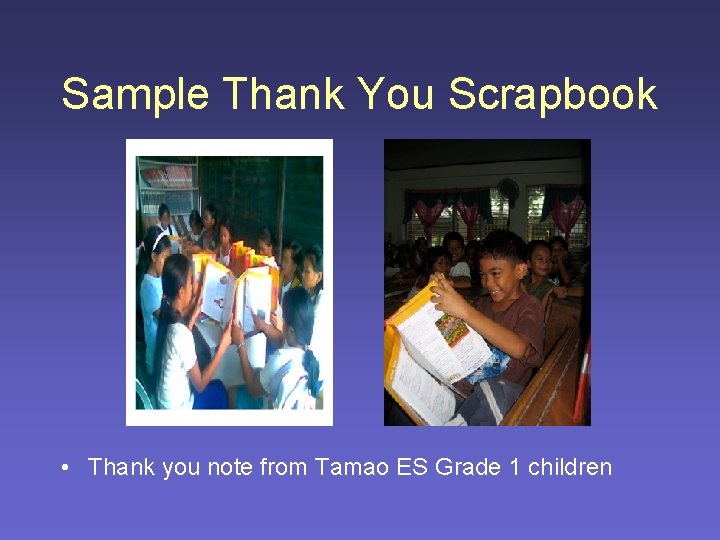 Sample Thank You Scrapbook

• Thank you note from Tamao ES Grade 1 children